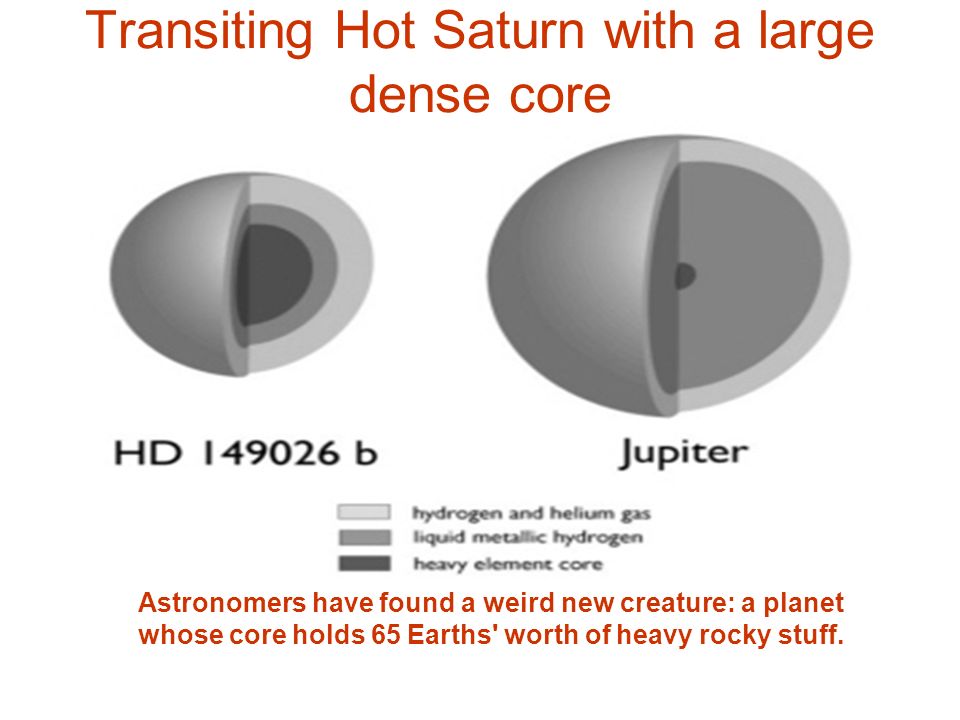 Transiting Hot Saturn with a large dense core

HD 149026 b

Jupiter

hydrogen and helium gas
liquid metallic hydrogen
heavy element core

Astronomers have found a weird new creature: a planet whose core holds 65 Earths' worth of heavy rocky stuff.